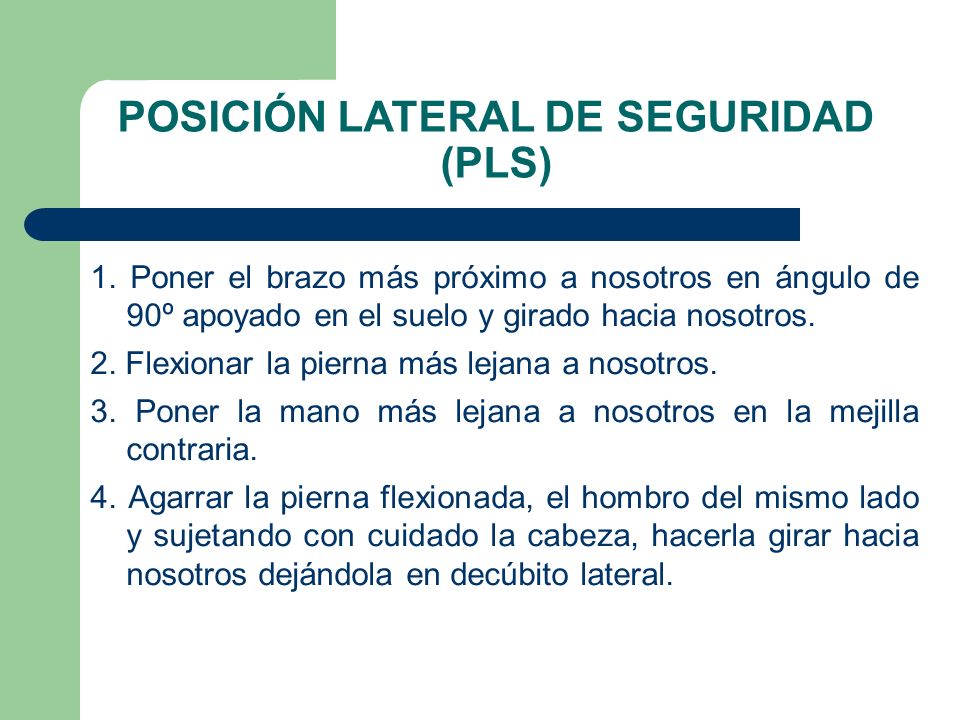 POSICIÓN LATERAL DE SEGURIDAD (PLS)

1. Poner el brazo más próximo a nosotros en ángulo de 90º apoyado en el suelo y girado hacia nosotros.

2. Flexionar la pierna más lejana a nosotros.

3. Poner la mano más lejana a nosotros en la mejilla contraria.

4. Agarrar la pierna flexionada, el hombro del mismo lado y sujetando con cuidado la cabeza, hacerla girar hacia nosotros dejándola en decúbito lateral.